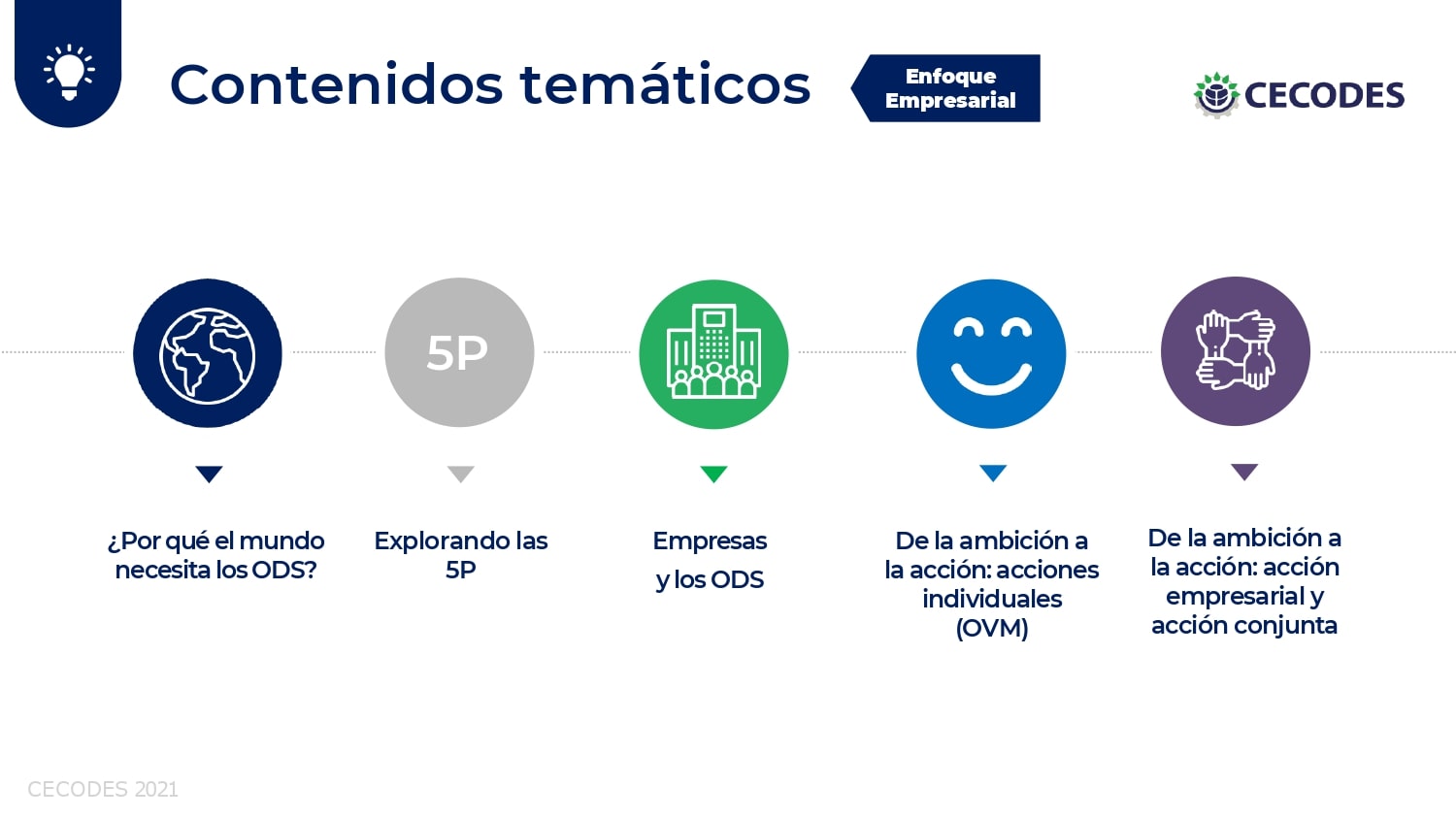 Contenidos temáticos

Enfoque Empresarial

CECODES

5P

¿Por qué el mundo necesita los ODS?

Explorando las 5P

Empresas y los ODS

De la ambición a la acción: acciones individuales (OVM)

De la ambición a la acción: acción empresarial y acción conjunta

CECODES 2021